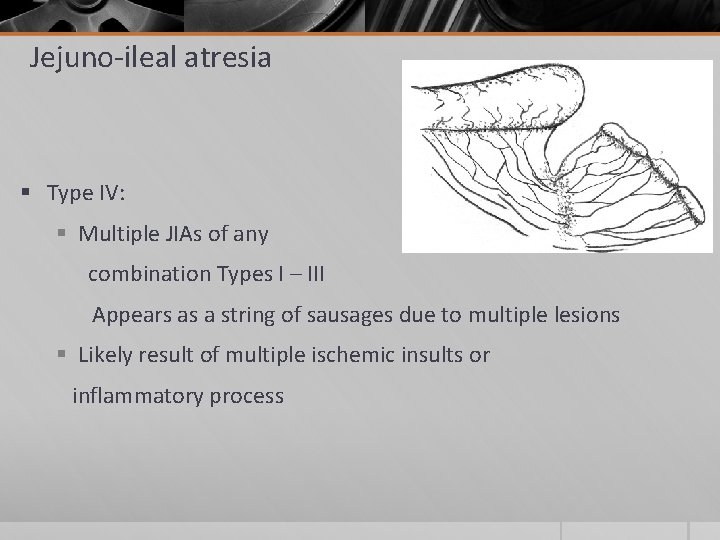 Jejuno-ileal atresia

▪ Type IV:

▪ Multiple JIAs of any combination Types I – III

Appears as a string of sausages due to multiple lesions

▪ Likely result of multiple ischemic insults or inflammatory process